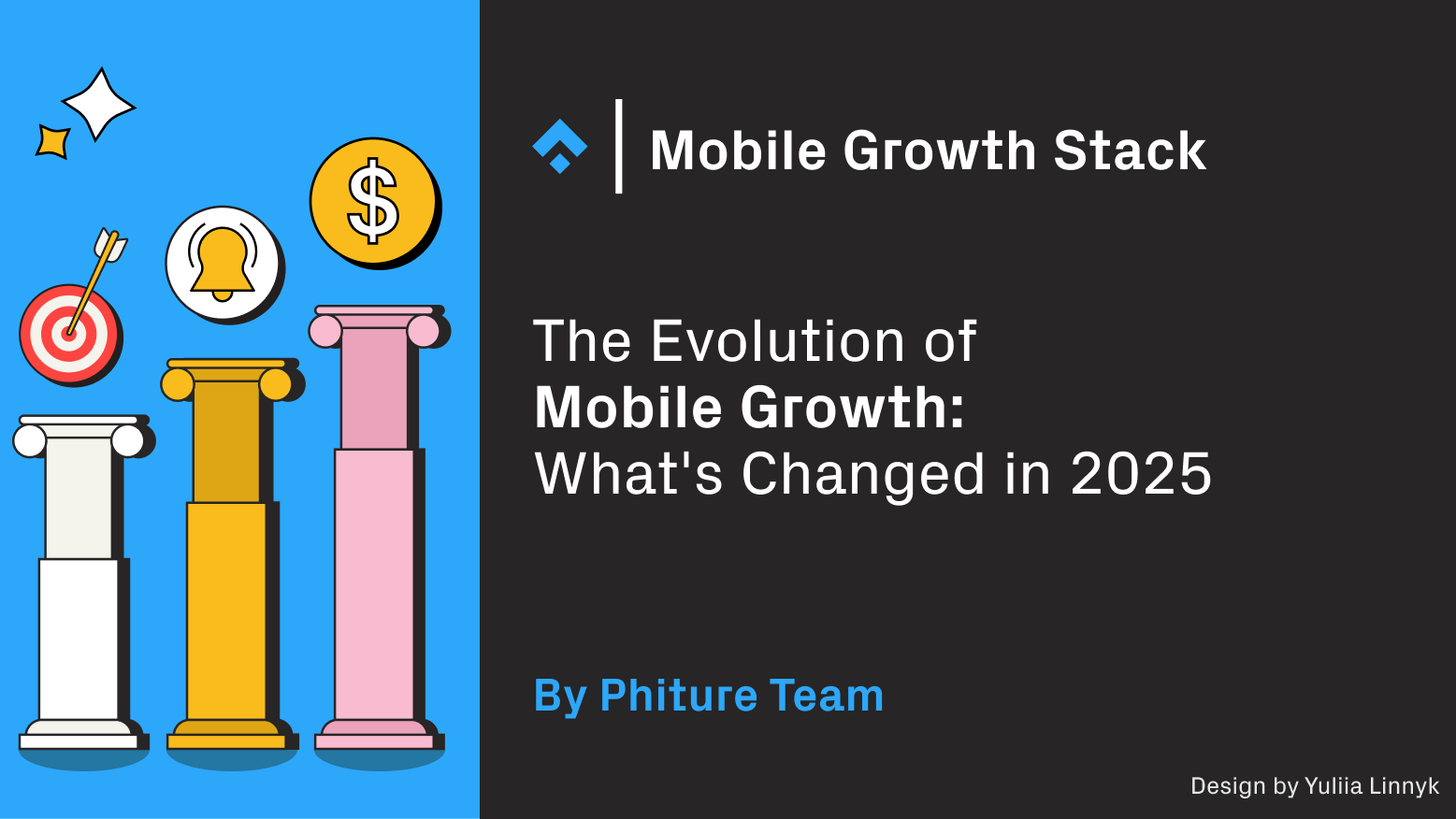 $

Mobile Growth Stack

The Evolution of
Mobile Growth:
What's Changed in 2025

By Phiture Team

Design by Yuliia Linnyk